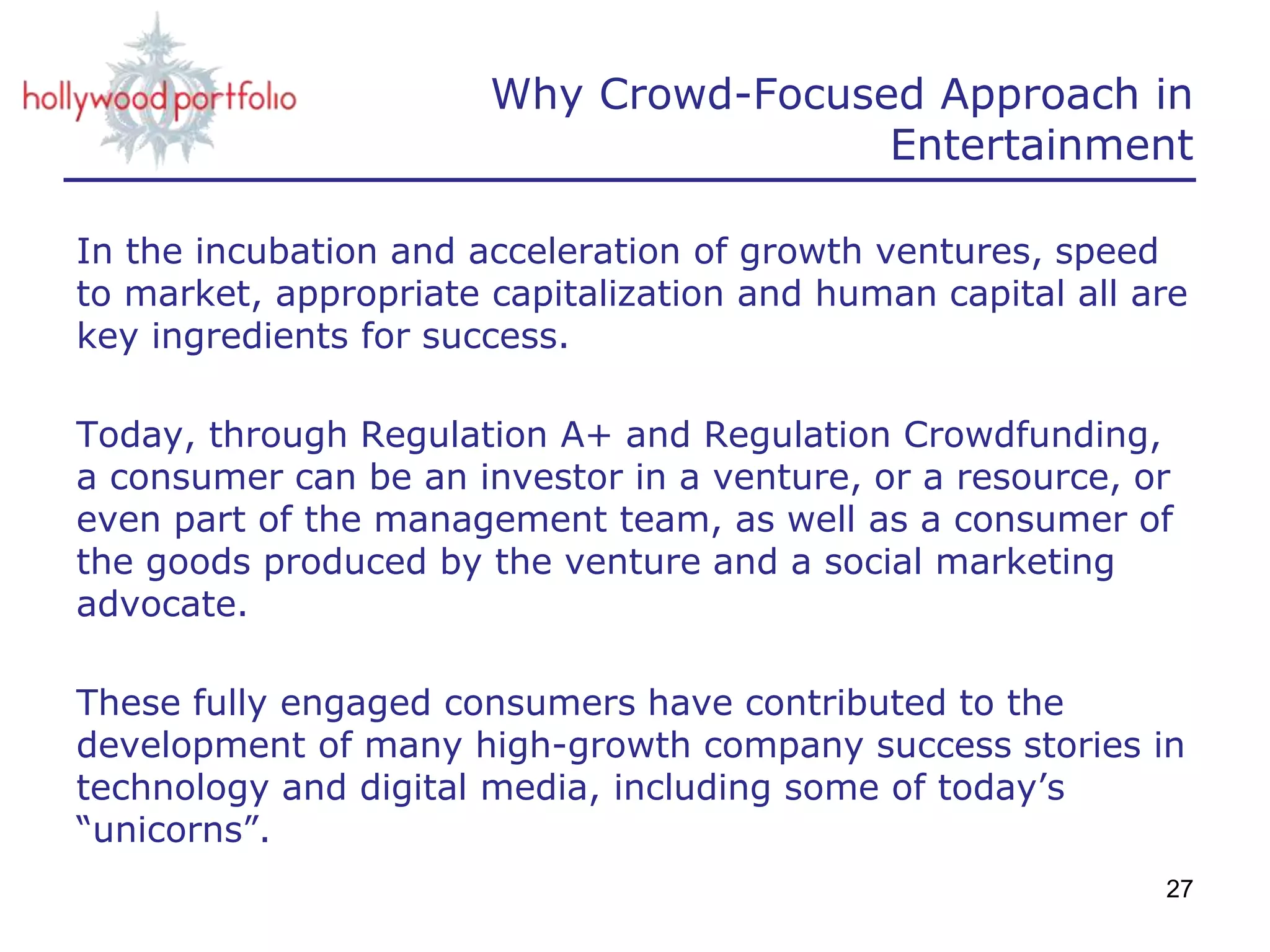 hollywood portfolio

Why Crowd-Focused Approach in Entertainment

In the incubation and acceleration of growth ventures, speed to market, appropriate capitalization and human capital all are key ingredients for success.

Today, through Regulation A+ and Regulation Crowdfunding, a consumer can be an investor in a venture, or a resource, or even part of the management team, as well as a consumer of the goods produced by the venture and a social marketing advocate.

These fully engaged consumers have contributed to the development of many high-growth company success stories in technology and digital media, including some of today’s “unicorns”.

27